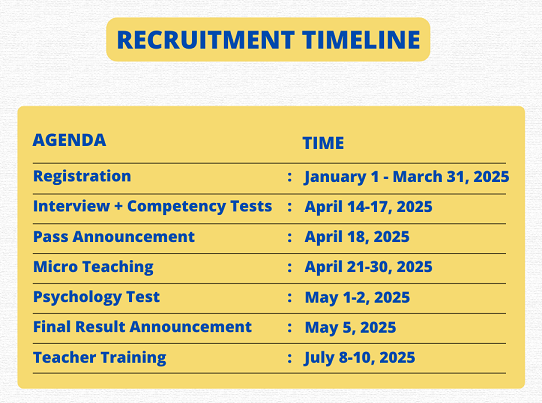 RECRUITMENT TIMELINE

| AGENDA | | TIME |
|---|---|---|
| Registration | : | January 1 - March 31, 2025 |
| Interview + Competency Tests | : | April 14-17, 2025 |
| Pass Announcement | : | April 18, 2025 |
| Micro Teaching | : | April 21-30, 2025 |
| Psychology Test | : | May 1-2, 2025 |
| Final Result Announcement | : | May 5, 2025 |
| Teacher Training | : | July 8-10, 2025 |